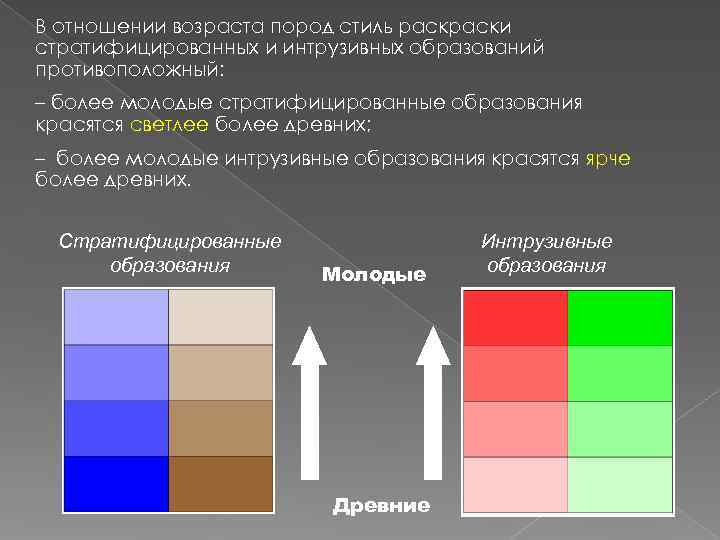 В отношении возраста пород стиль раскраски стратифицированных и интрузивных образований противоположный:

– более молодые стратифицированные образования красятся светлее более древних;

– более молодые интрузивные образования красятся ярче более древних.

Стратифицированные образования

Молодые

Интрузивные образования

Древние